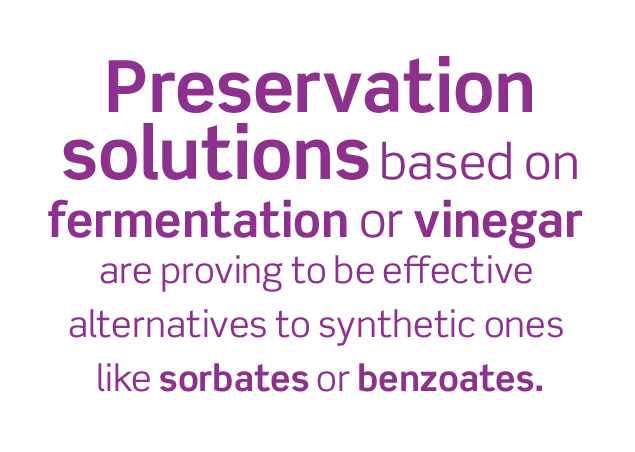 Preservation solutions based on fermentation or vinegar are proving to be effective alternatives to synthetic ones like sorbates or benzoates.